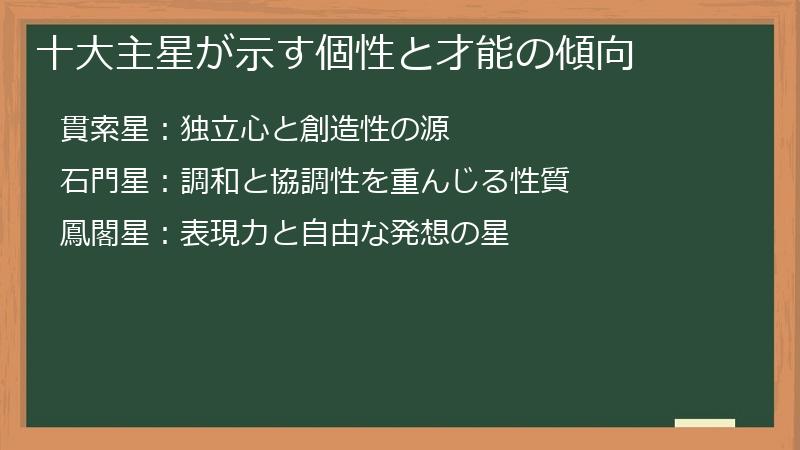 十大主星が示す個性と才能の傾向

貫索星：独立心と創造性の源

石門星：調和と協調性を重んじる性質

鳳閣星：表現力と自由な発想の星